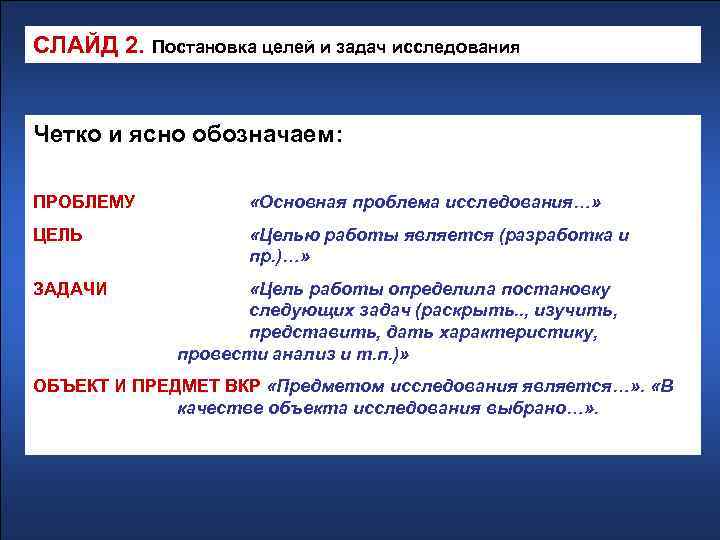 СЛАЙД 2. Постановка целей и задач исследования

Четко и ясно обозначаем:

ПРОБЛЕМУ «Основная проблема исследования…»

ЦЕЛЬ «Целью работы является (разработка и пр.)…»

ЗАДАЧИ «Цель работы определила постановку следующих задач (раскрыть.., изучить, представить, дать характеристику, провести анализ и т.п.)»

ОБЪЕКТ И ПРЕДМЕТ ВКР «Предметом исследования является…». «В качестве объекта исследования выбрано…».